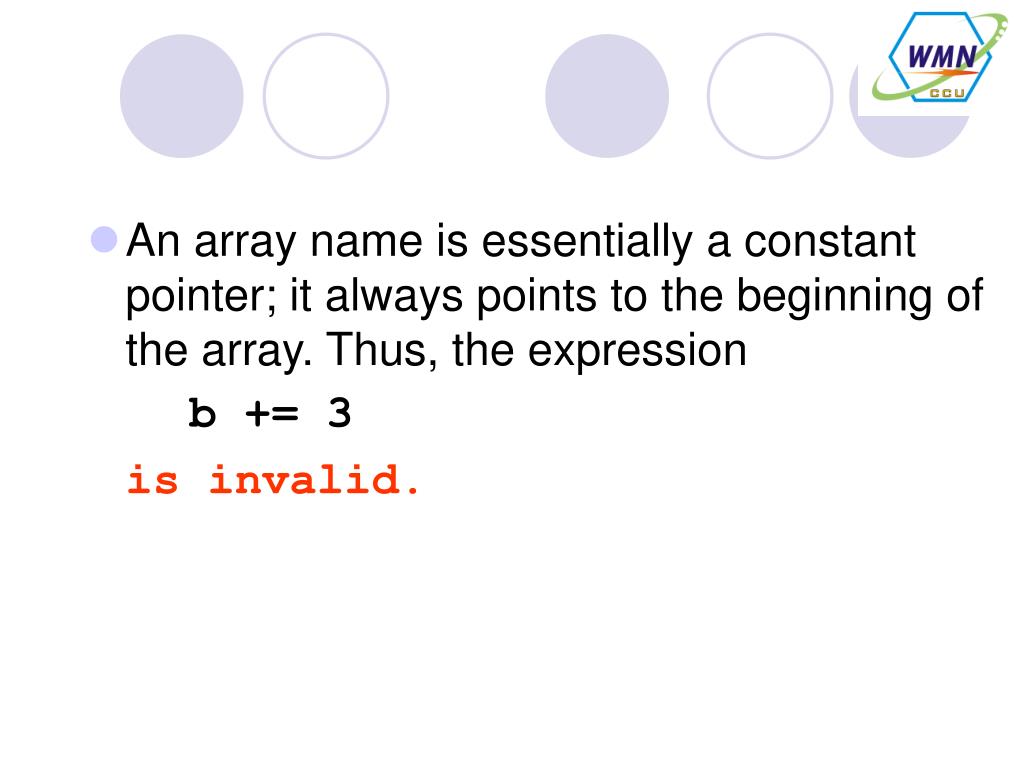 WMN
CCU

An array name is essentially a constant pointer; it always points to the beginning of the array. Thus, the expression

b += 3

is invalid.